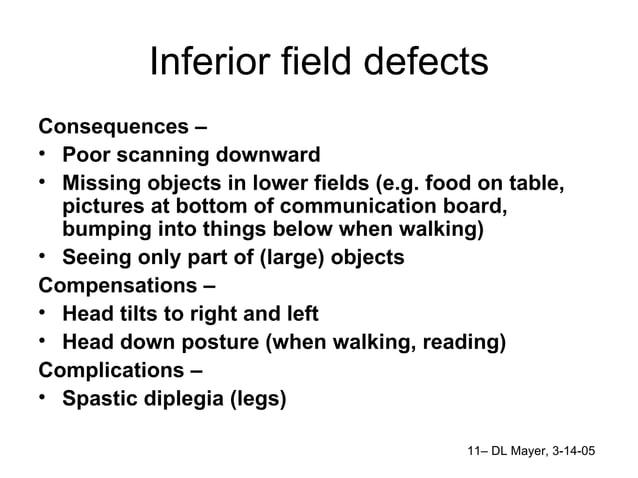 Inferior field defects

Consequences –
• Poor scanning downward
• Missing objects in lower fields (e.g. food on table, pictures at bottom of communication board, bumping into things below when walking)
• Seeing only part of (large) objects
Compensations –
• Head tilts to right and left
• Head down posture (when walking, reading)
Complications –
• Spastic diplegia (legs)

11– DL Mayer, 3-14-05